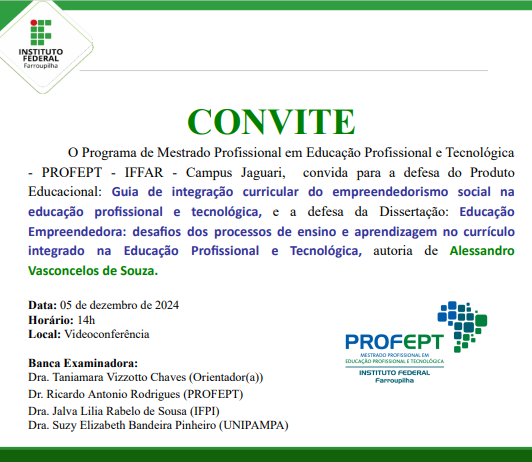 INSTITUTO FEDERAL
Farroupilha

CONVITE

O Programa de Mestrado Profissional em Educação Profissional e Tecnológica - PROFEPT - IFFAR - Campus Jaguari, convida para a defesa do Produto Educacional: Guia de integração curricular do empreendedorismo social na educação profissional e tecnológica, e a defesa da Dissertação: Educação Empreendedora: desafios dos processos de ensino e aprendizagem no currículo integrado na Educação Profissional e Tecnológica, autoria de Alessandro Vasconcelos de Souza.

Data: 05 de dezembro de 2024
Horário: 14h
Local: Videoconferência

Banca Examinadora:
Dra. Taniamara Vizzotto Chaves (Orientador(a))
Dr. Ricardo Antonio Rodrigues (PROFEPT)
Dra. Jalva Lilia Rabelo de Sousa (IFPI)
Dra. Suzy Elizabeth Bandeira Pinheiro (UNIPAMPA)

PROFEPT
MESTRADO PROFISSIONAL EM EDUCAÇÃO PROFISSIONAL E TECNOLÓGICA
INSTITUTO FEDERAL
Farroupilha